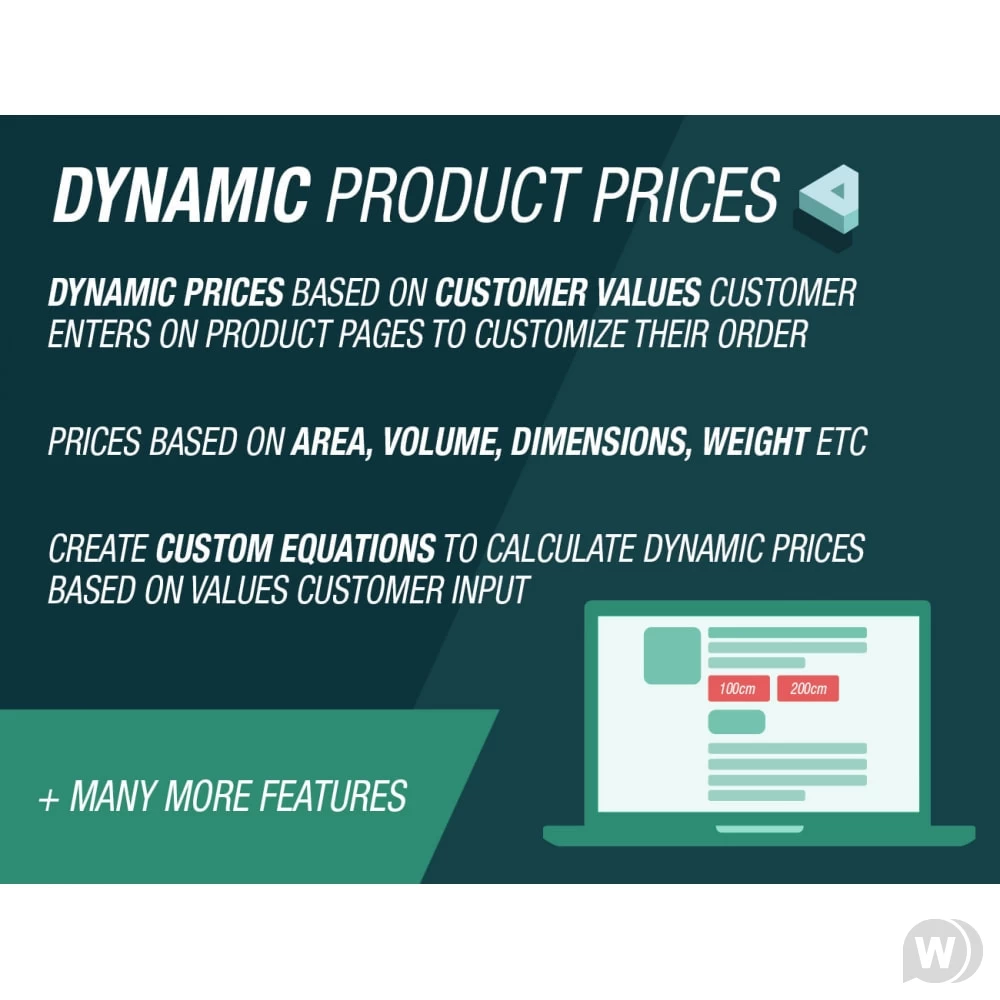 DYNAMIC PRODUCT PRICES

DYNAMIC PRICES BASED ON CUSTOMER VALUES CUSTOMER ENTERS ON PRODUCT PAGES TO CUSTOMIZE THEIR ORDER

PRICES BASED ON AREA, VOLUME, DIMENSIONS, WEIGHT ETC

CREATE CUSTOM EQUATIONS TO CALCULATE DYNAMIC PRICES BASED ON VALUES CUSTOMER INPUT

100cm

200cm

+ MANY MORE FEATURES

W